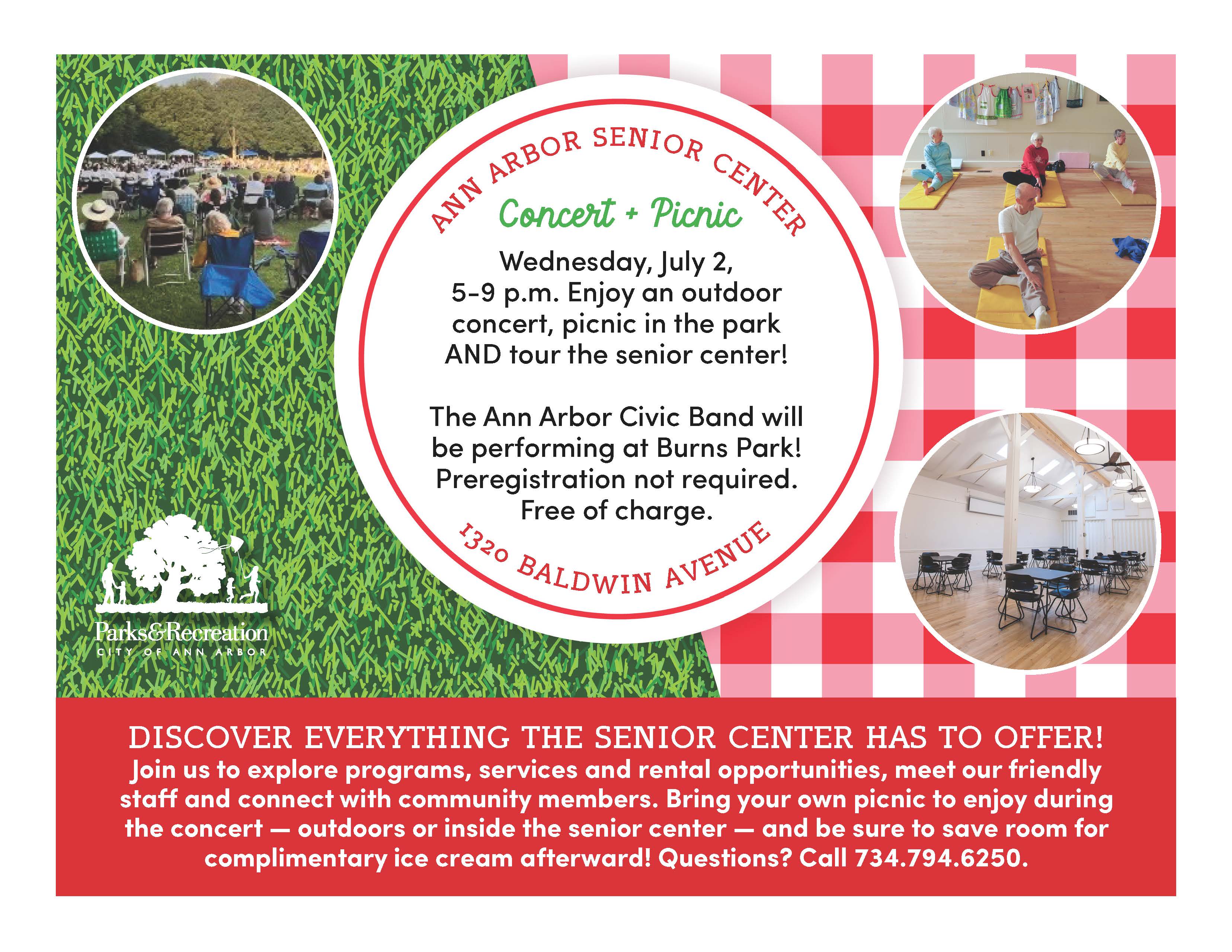 ANN ARBOR SENIOR CENTER

Concert + Picnic

Wednesday, July 2, 5-9 p.m. Enjoy an outdoor concert, picnic in the park AND tour the senior center!

The Ann Arbor Civic Band will be performing at Burns Park! Preregistration not required. Free of charge.

1320 BALDWIN AVENUE

Parks&Recreation
CITY OF ANN ARBOR

DISCOVER EVERYTHING THE SENIOR CENTER HAS TO OFFER!
Join us to explore programs, services and rental opportunities, meet our friendly staff and connect with community members. Bring your own picnic to enjoy during the concert — outdoors or inside the senior center — and be sure to save room for complimentary ice cream afterward! Questions? Call 734.794.6250.